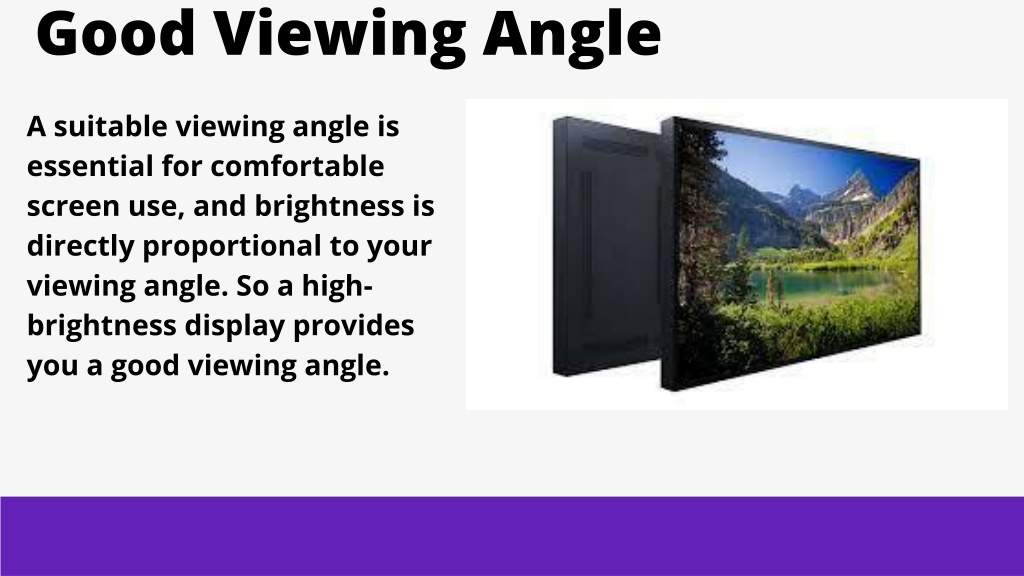 Good Viewing Angle

A suitable viewing angle is essential for comfortable screen use, and brightness is directly proportional to your viewing angle. So a high-brightness display provides you a good viewing angle.